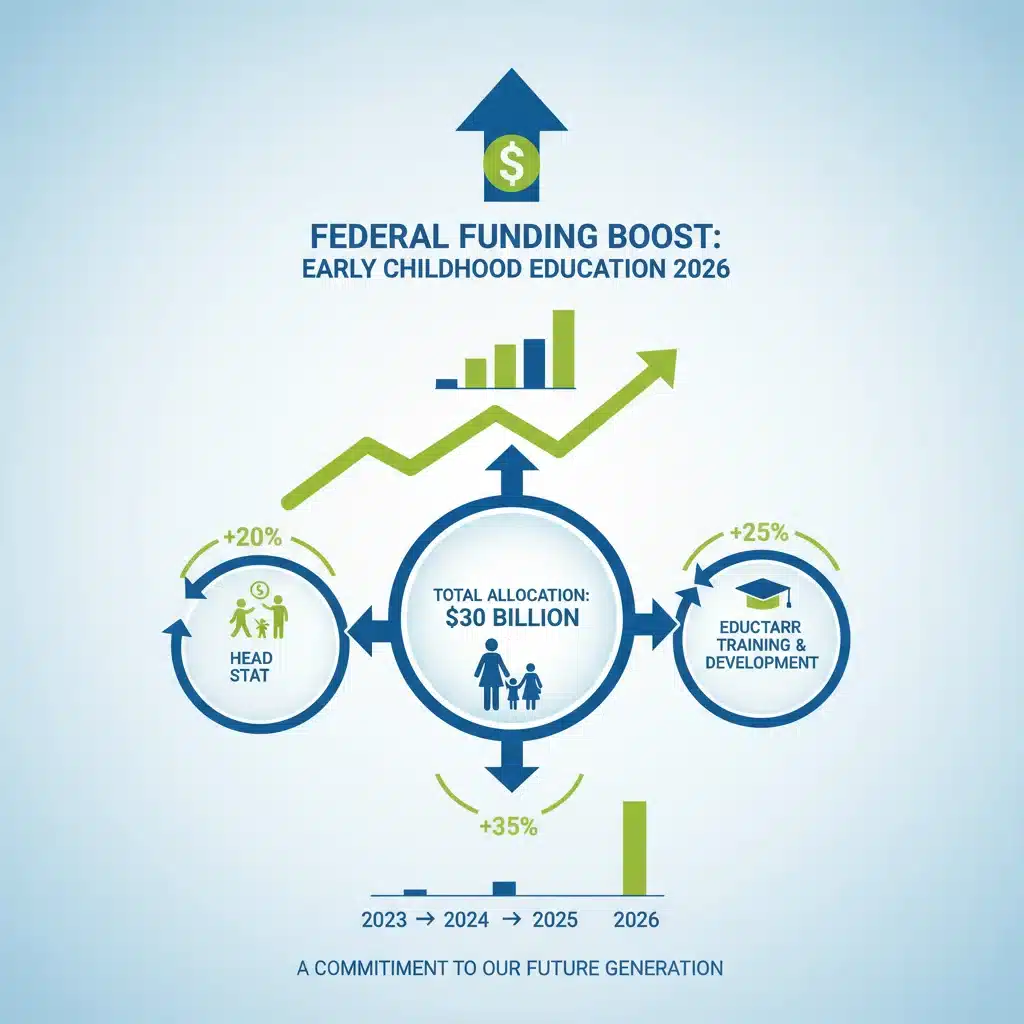 $

FEDERAL FUNDING BOOST:
EARLY CHILDHOOD EDUCATION 2026

+20%

$

HEAD STAT

TOTAL ALLOCATION:
$30 BILLION

+25%

EDUCTARR TRAINING & DEVELOPMENT

+35%

2023 → 2024 → 2025 2026

A COMMITMENT TO OUR FUTURE GENERATION